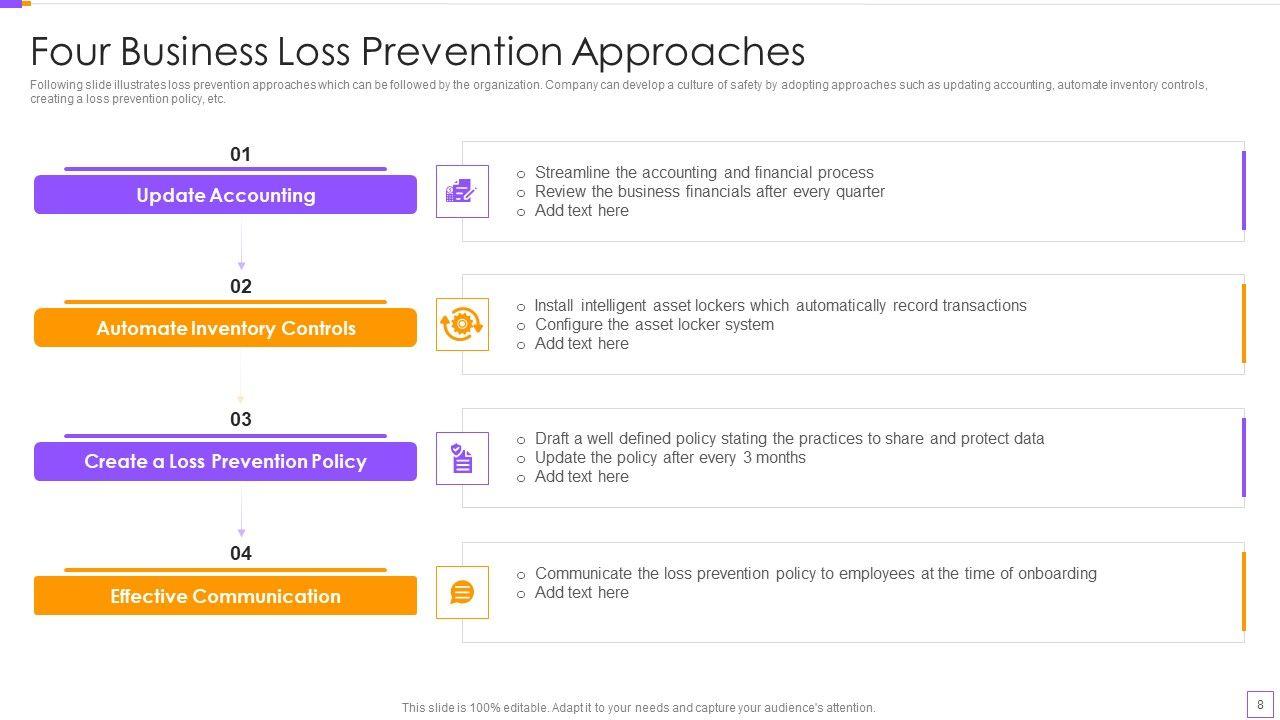 Four Business Loss Prevention Approaches

Following slide illustrates loss prevention approaches which can be followed by the organization. Company can develop a culture of safety by adopting approaches such as updating accounting, automate inventory controls, creating a loss prevention policy, etc.

01

Update Accounting

o Streamline the accounting and financial process
o Review the business financials after every quarter
o Add text here

02

Automate Inventory Controls

o Install intelligent asset lockers which automatically record transactions
o Configure the asset locker system
o Add text here

03

Create a Loss Prevention Policy

o Draft a well defined policy stating the practices to share and protect data
o Update the policy after every 3 months
o Add text here

04

Effective Communication

o Communicate the loss prevention policy to employees at the time of onboarding
o Add text here

This slide is 100% editable. Adapt it to your needs and capture your audience's attention.

8